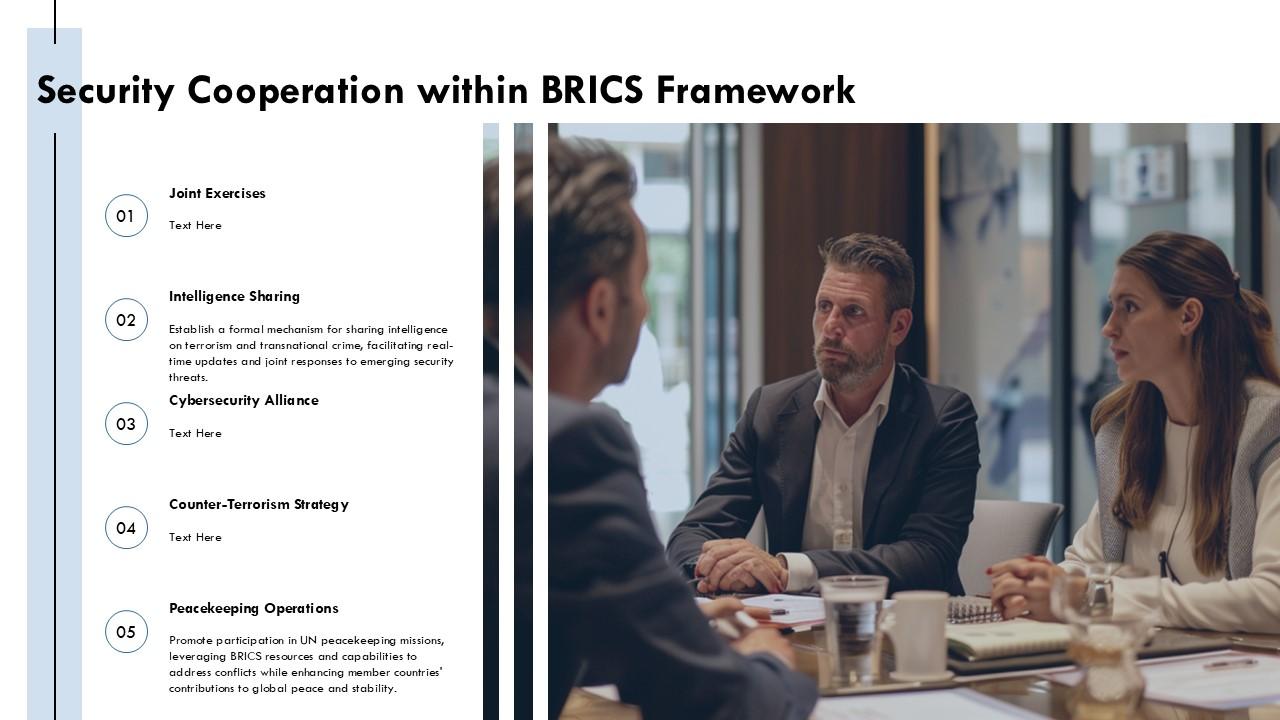 Security Cooperation within BRICS Framework

01
Joint Exercises
Text Here

02
Intelligence Sharing
Establish a formal mechanism for sharing intelligence on terrorism and transnational crime, facilitating real-time updates and joint responses to emerging security threats.

03
Cybersecurity Alliance
Text Here

04
Counter-Terrorism Strategy
Text Here

05
Peacekeeping Operations
Promote participation in UN peacekeeping missions, leveraging BRICS resources and capabilities to address conflicts while enhancing member countries' contributions to global peace and stability.